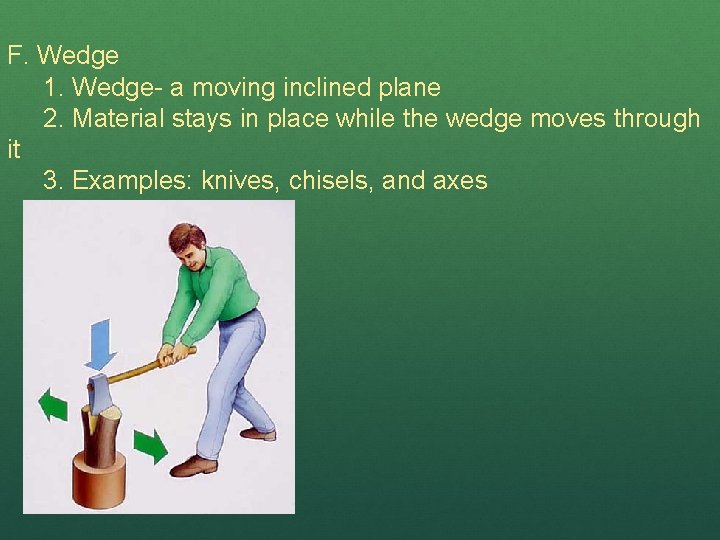 F. Wedge

1. Wedge- a moving inclined plane

2. Material stays in place while the wedge moves through it

3. Examples: knives, chisels, and axes